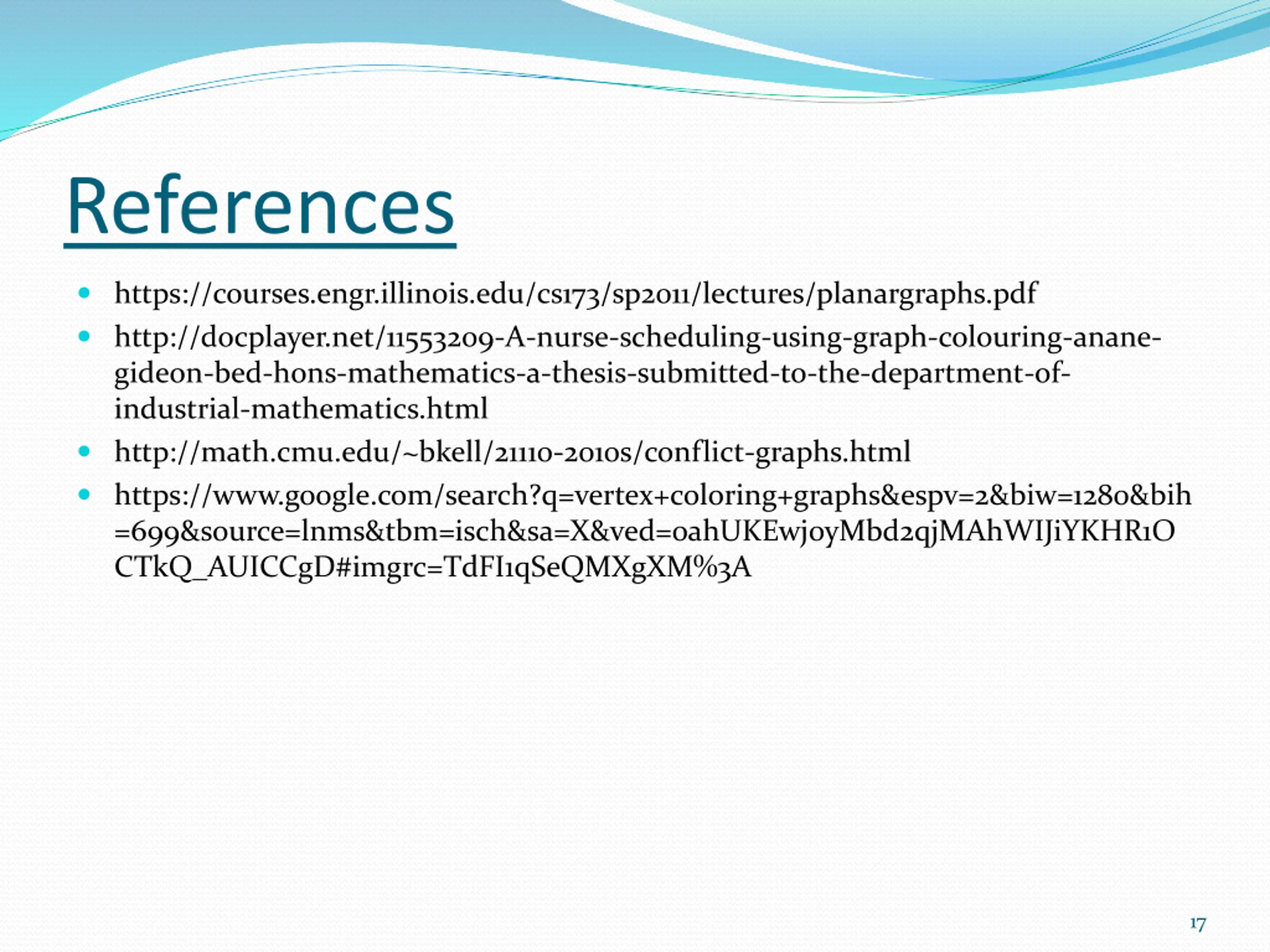 References

- https://courses.engr.illinois.edu/cs173/sp2011/lectures/planargraphs.pdf
- http://docplayer.net/11553209-A-nurse-scheduling-using-graph-colouring-anane-gideon-bed-hons-mathematics-a-thesis-submitted-to-the-department-of-industrial-mathematics.html
- http://math.cmu.edu/~bkell/21110-2010s/conflict-graphs.html
- https://www.google.com/search?q=vertex+coloring+graphs&espv=2&biw=1280&bih=699&source=lnms&tbm=isch&sa=X&ved=0ahUKEwjoyMbd2qjMAhWIJiYKHR1OCTkQ_AUICCgD#imgrc=TdFI1qSeQMXgXM%3A

17